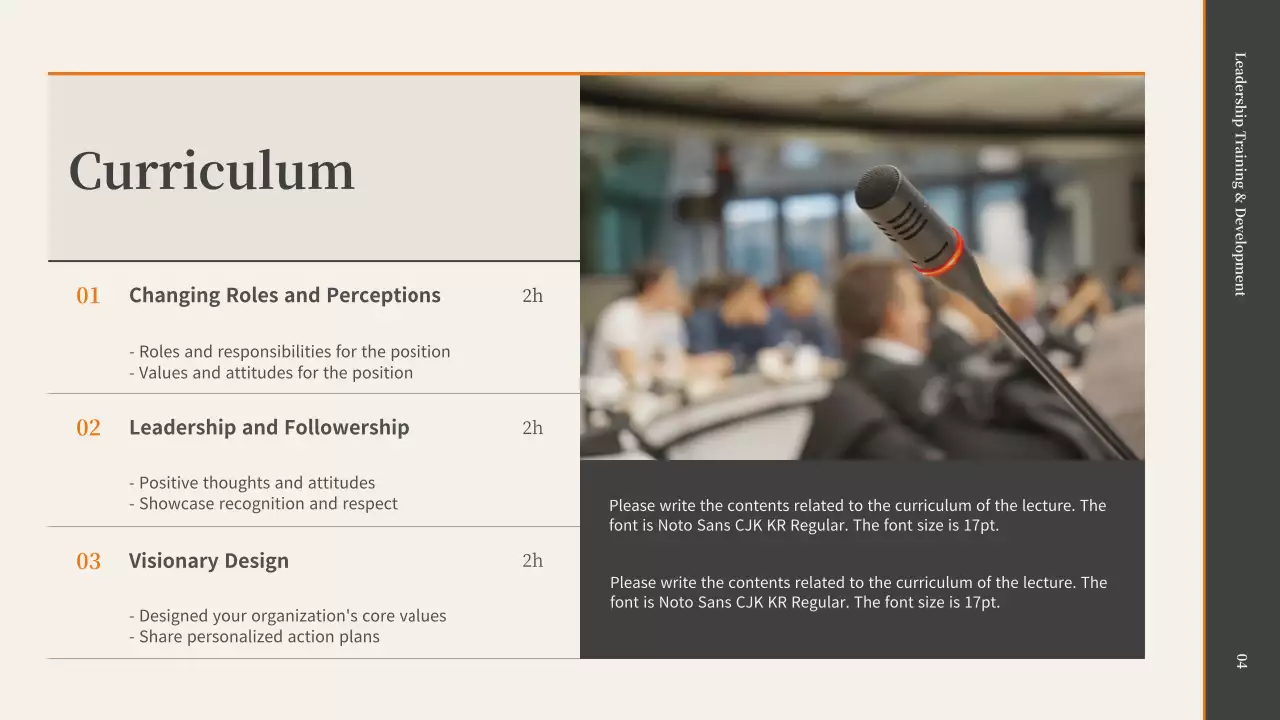 Curriculum

01 Changing Roles and Perceptions 2h

- Roles and responsibilities for the position
- Values and attitudes for the position

02 Leadership and Followership 2h

- Positive thoughts and attitudes
- Showcase recognition and respect

03 Visionary Design 2h

- Designed your organization's core values
- Share personalized action plans

Please write the contents related to the curriculum of the lecture. The font is Noto Sans CJK KR Regular. The font size is 17pt.

Please write the contents related to the curriculum of the lecture. The font is Noto Sans CJK KR Regular. The font size is 17pt.

Leadership Training & Development

04